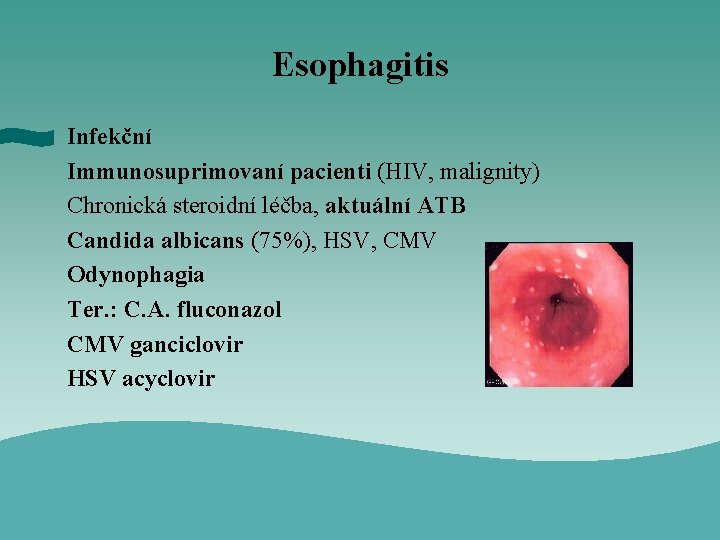 Esophagitis

Infekční
Immunosuprimovaní pacienti (HIV, malignity)
Chronická steroidní léčba, aktuální ATB
Candida albicans (75%), HSV, CMV
Odynophagia
Ter.: C.A. fluconazol
CMV ganciclovir
HSV acyclovir